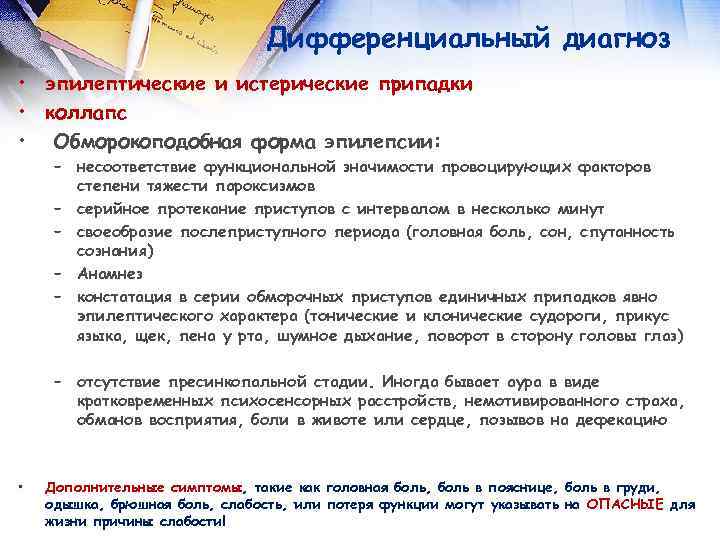 Дифференциальный диагноз

• эпилептические и истерические припадки
• коллапс
• Обморокоподобная форма эпилепсии:
– несоответствие функциональной значимости провоцирующих факторов степени тяжести пароксизмов
– серийное протекание приступов с интервалом в несколько минут
– своеобразие послеприступного периода (головная боль, сон, спутанность сознания)
– Анамнез
– констатация в серии обморочных приступов единичных припадков явно эпилептического характера (тонические и клонические судороги, прикус языка, щек, пена у рта, шумное дыхание, поворот в сторону головы глаз)

– отсутствие пресинкопальной стадии. Иногда бывает аура в виде кратковременных психосенсорных расстройств, немотивированного страха, обманов восприятия, боли в животе или сердце, позывов на дефекацию

• Дополнительные симптомы, такие как головная боль, боль в пояснице, боль в груди, одышка, брюшная боль, слабость, или потеря функции могут указывать на ОПАСНЫЕ для жизни причины слабости!